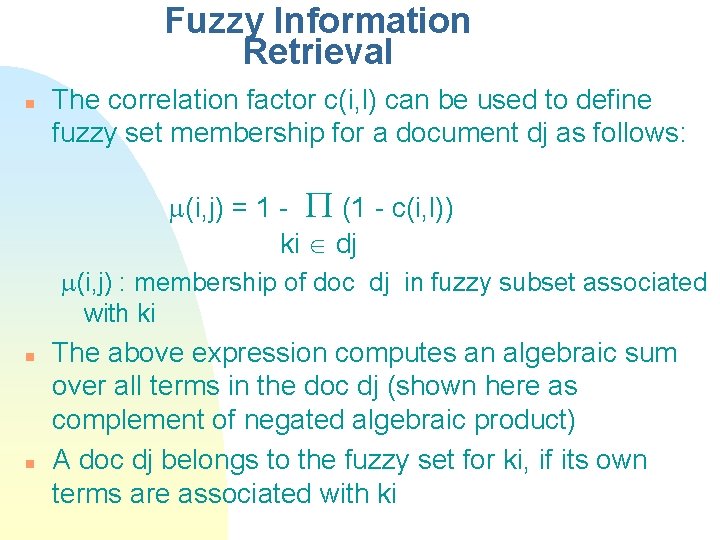 Fuzzy Information Retrieval

The correlation factor c(i,l) can be used to define fuzzy set membership for a document dj as follows:

$\mu(i,j) = 1 - \prod_{ki \in dj} (1 - c(i,l))$

$\mu$(i,j) : membership of doc dj in fuzzy subset associated with ki

The above expression computes an algebraic sum over all terms in the doc dj (shown here as complement of negated algebraic product)

A doc dj belongs to the fuzzy set for ki, if its own terms are associated with ki